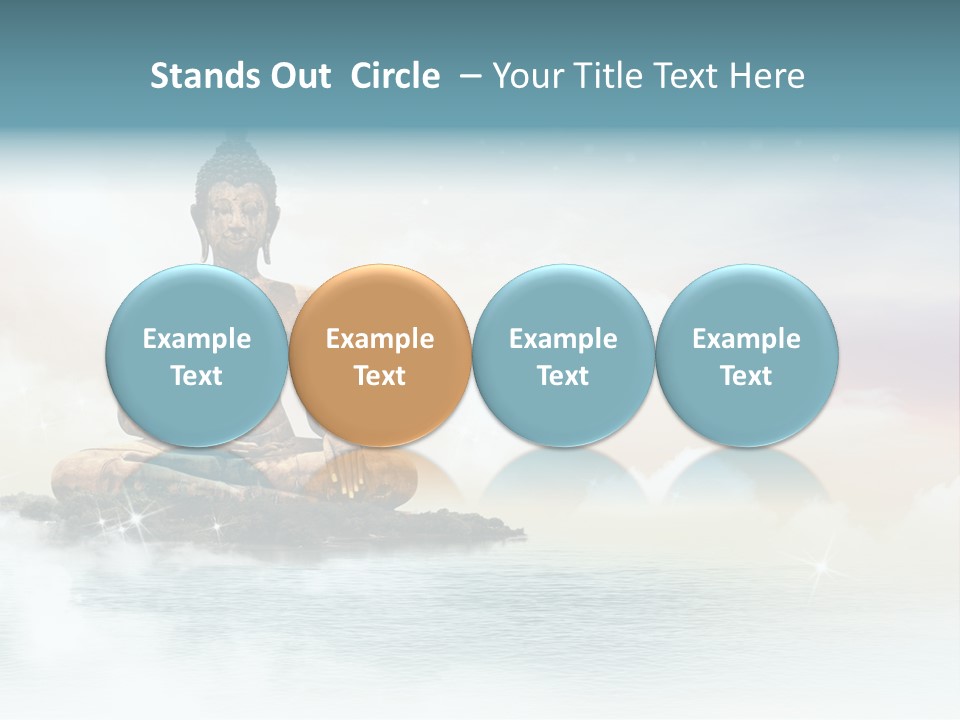 Stands Out Circle – Your Title Text Here

Example Text

Example Text

Example Text

Example Text